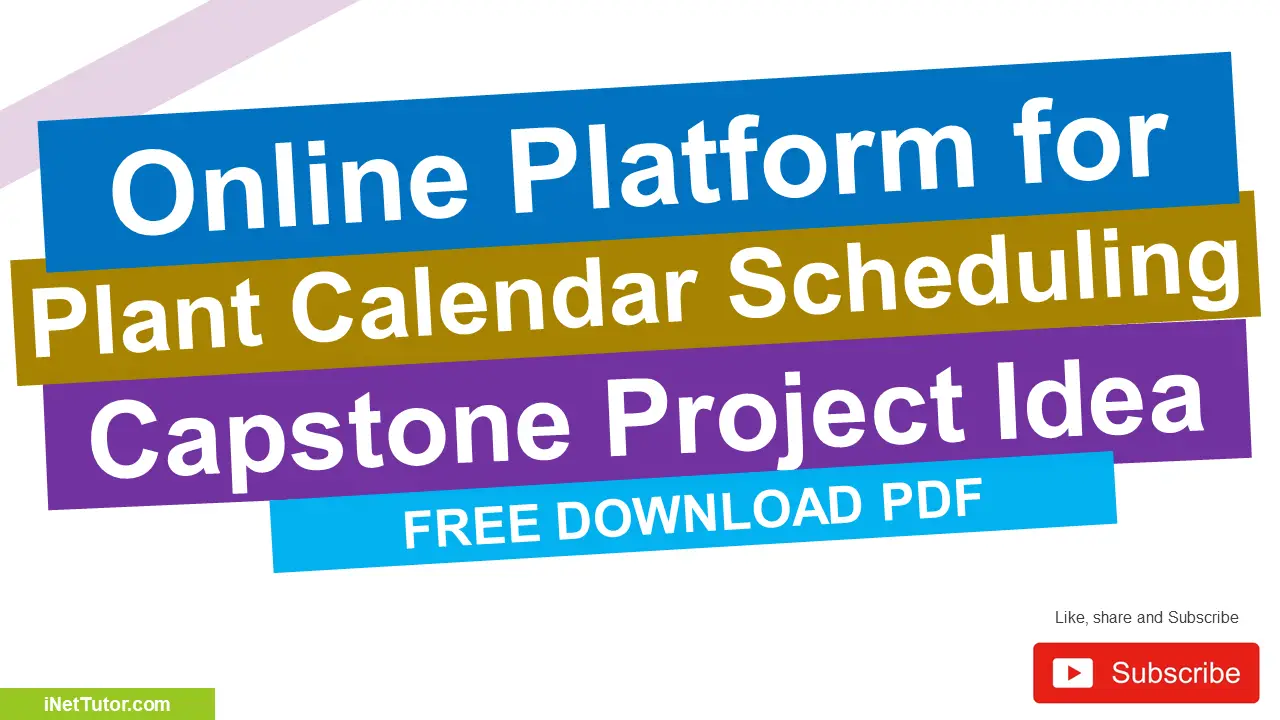 Online Platform for
Plant Calendar Scheduling
Capstone Project Idea
FREE DOWNLOAD PDF

Like, share and Subscribe
Subscribe

iNetTutor.com